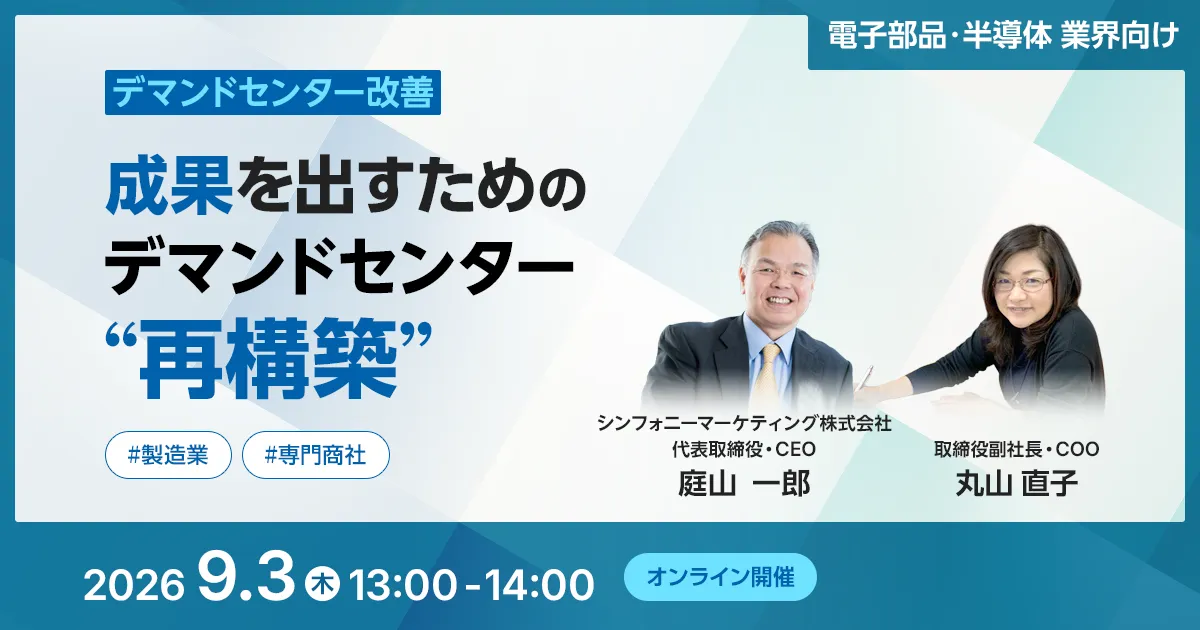 電子部品・半導体 業界向け

デマンドセンター改善

成果を出すための
デマンドセンター
“再構築”

#製造業 #専門商社

シンフォニーマーケティング株式会社
代表取締役・CEO
庭山 一郎

取締役副社長・COO
丸山 直子

2026 9.3 木 13:00 - 14:00

オンライン開催